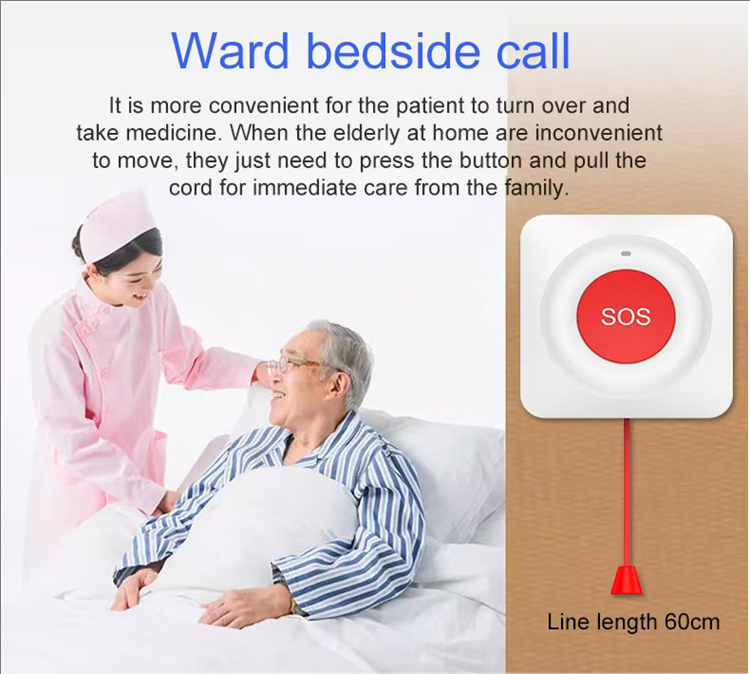 Ward bedside call

It is more convenient for the patient to turn over and take medicine. When the elderly at home are inconvenient to move, they just need to press the button and pull the cord for immediate care from the family.

SOS

Line length 60cm